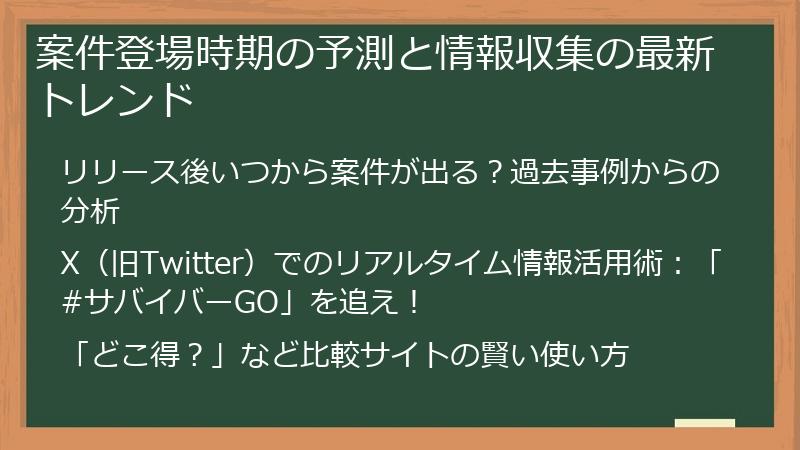 案件登場時期の予測と情報収集の最新トレンド

リリース後いつから案件が出る？過去事例からの分析

X（旧Twitter）でのリアルタイム情報活用術：「#サバイバーGO」を追え！

「どこ得？」など比較サイトの賢い使い方